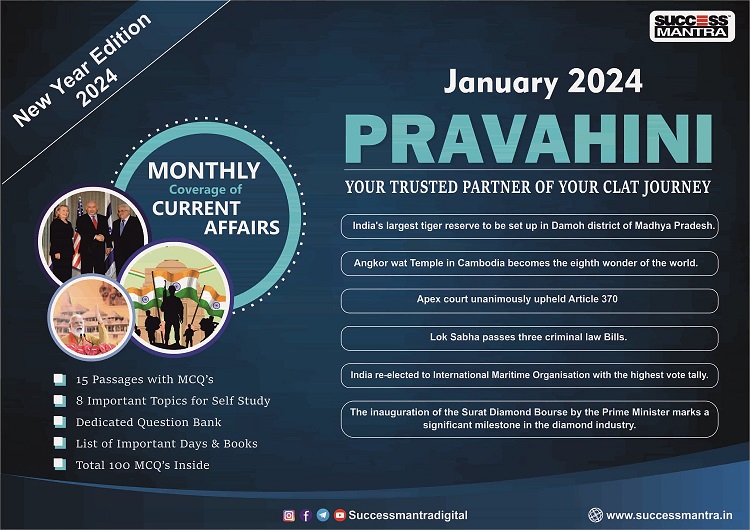 New Year Edition 2024

SUCCESS MANTRA

January 2024

PRAVAHINI

YOUR TRUSTED PARTNER OF YOUR CLAT JOURNEY

MONTHLY
Coverage of
CURRENT AFFAIRS

India's largest tiger reserve to be set up in Damoh district of Madhya Pradesh.

Angkor wat Temple in Cambodia becomes the eighth wonder of the world.

Apex court unanimously upheld Article 370

Lok Sabha passes three criminal law Bills.

India re-elected to International Maritime Organisation with the highest vote tally.

The inauguration of the Surat Diamond Bourse by the Prime Minister marks a significant milestone in the diamond industry.

15 Passages with MCQ's
8 Important Topics for Self Study
Dedicated Question Bank
List of Important Days & Books
Total 100 MCQ's Inside

Successmantradigital

www.successmantra.in